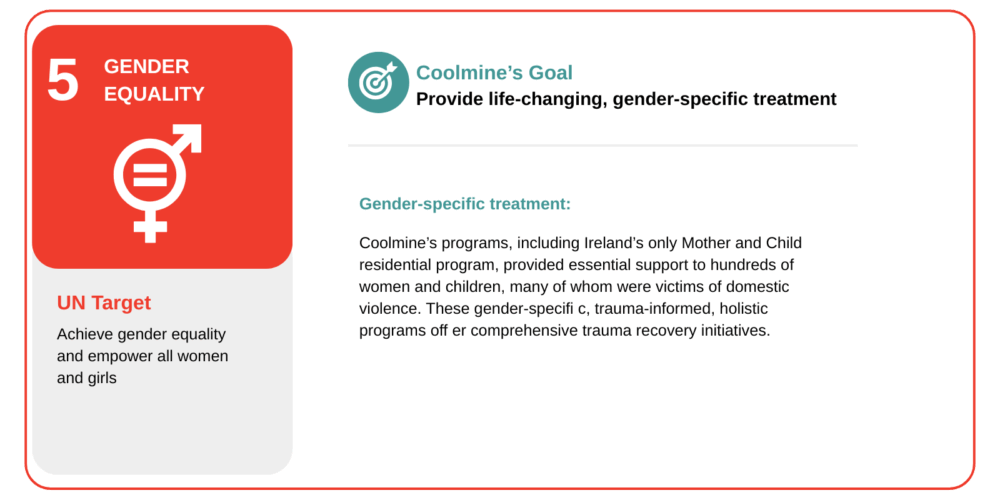 5 GENDER EQUALITY

UN Target

Achieve gender equality and empower all women and girls

Coolmine's Goal

Provide life-changing, gender-specific treatment

Gender-specific treatment:

Coolmine's programs, including Ireland's only Mother and Child residential program, provided essential support to hundreds of women and children, many of whom were victims of domestic violence. These gender-specifi c, trauma-informed, holistic programs off er comprehensive trauma recovery initiatives.